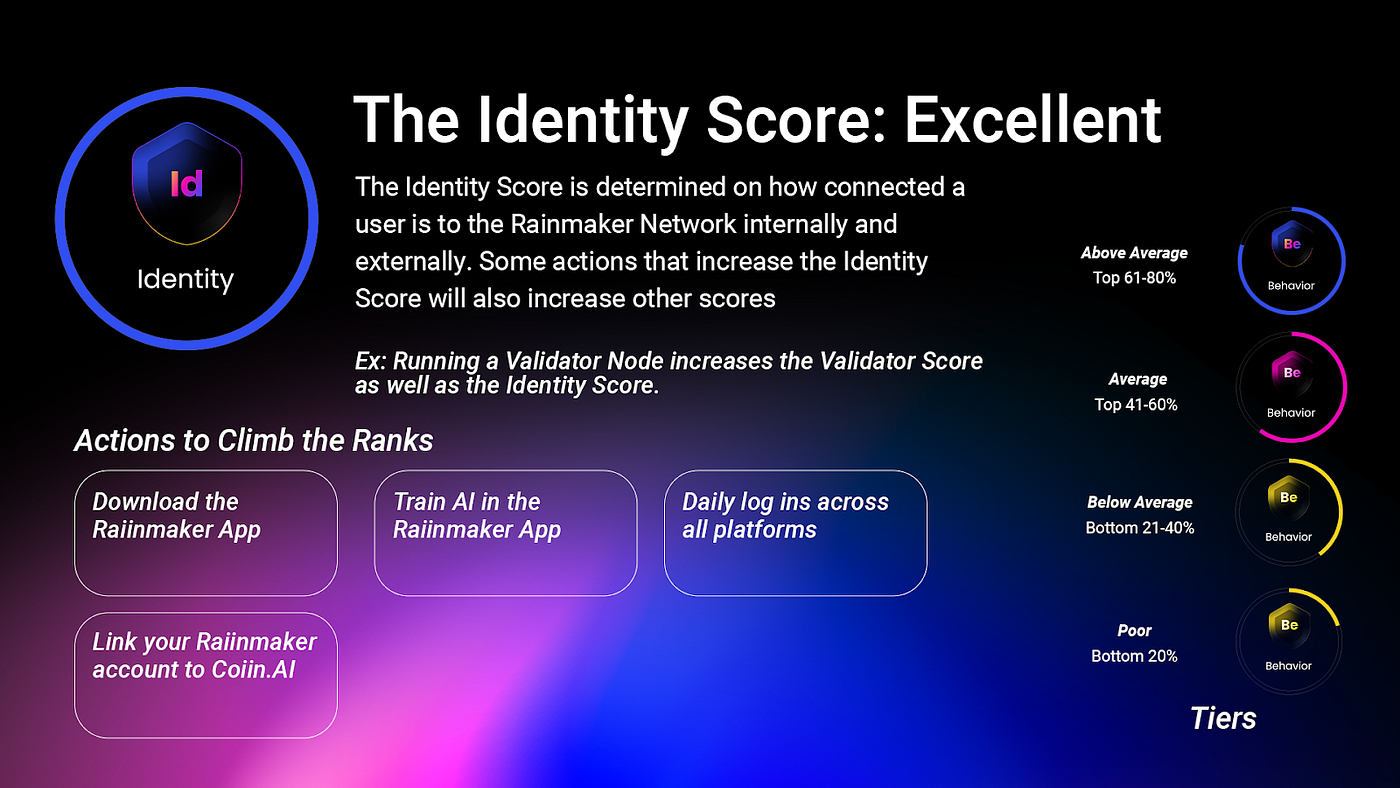 Id

Identity

The Identity Score: Excellent

The Identity Score is determined on how connected a user is to the Rainmaker Network internally and externally. Some actions that increase the Identity Score will also increase other scores

Ex: Running a Validator Node increases the Validator Score as well as the Identity Score.

Actions to Climb the Ranks

Download the Raiinmaker App

Train AI in the Raiinmaker App

Daily log ins across all platforms

Link your Raiinmaker account to Coiin.AI

Above Average
Top 61-80%

Be
Behavior

Average
Top 41-60%

Be
Behavior

Below Average
Bottom 21-40%

Be
Behavior

Poor
Bottom 20%

Be
Behavior

Tiers